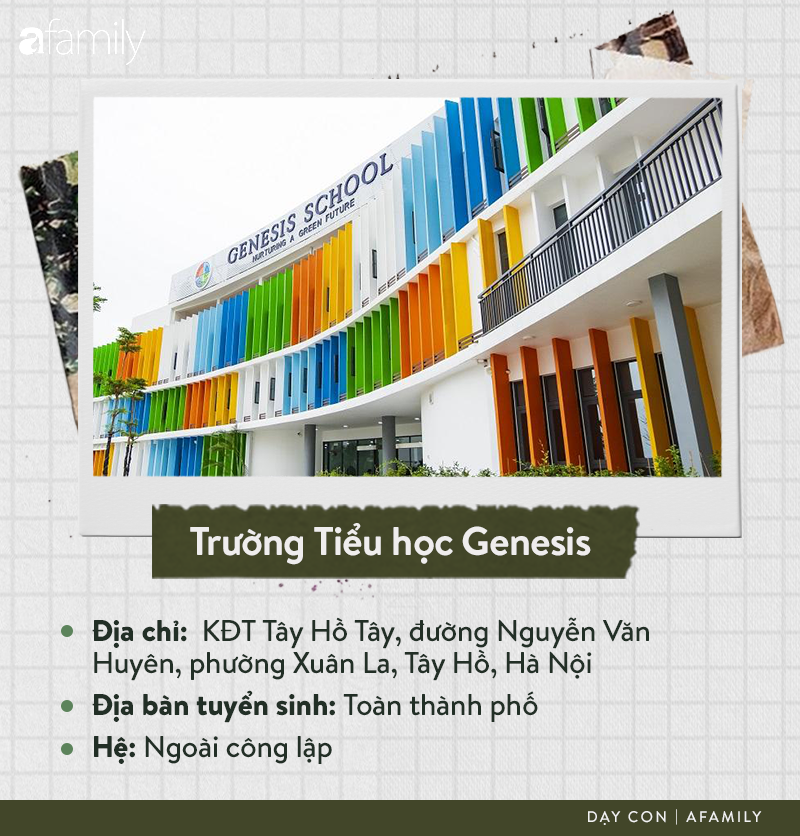 afamily

GENESIS SCHOOL
NURTURING A GREEN FUTURE

Trường Tiểu học Genesis

• Địa chỉ: KĐT Tây Hồ Tây, đường Nguyễn Văn Huyên, phường Xuân La, Tây Hồ, Hà Nội
• Địa bàn tuyển sinh: Toàn thành phố
• Hệ: Ngoài công lập

DẠY CON | AFAMILY